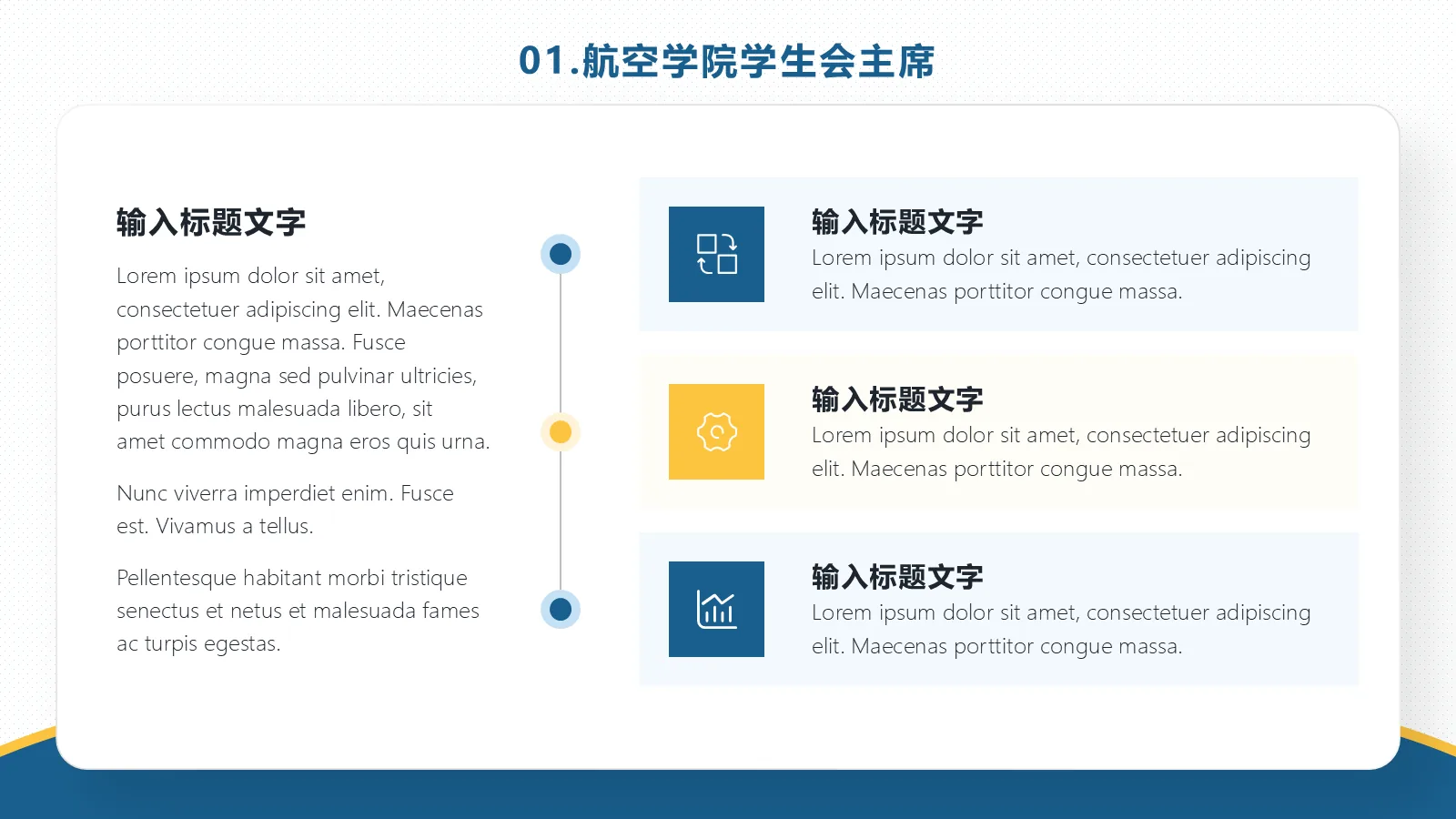 01.航空学院学生会主席

输入标题文字

Lorem ipsum dolor sit amet, consectetuer adipiscing elit. Maecenas porttitor congue massa. Fusce posuere, magna sed pulvinar ultricies, purus lectus malesuada libero, sit amet commodo magna eros quis urna.

Nunc viverra imperdiet enim. Fusce est. Vivamus a tellus.

Pellentesque habitant morbi tristique senectus et netus et malesuada fames ac turpis egestas.

输入标题文字
Lorem ipsum dolor sit amet, consectetuer adipiscing elit. Maecenas porttitor congue massa.

输入标题文字
Lorem ipsum dolor sit amet, consectetuer adipiscing elit. Maecenas porttitor congue massa.

输入标题文字
Lorem ipsum dolor sit amet, consectetuer adipiscing elit. Maecenas porttitor congue massa.